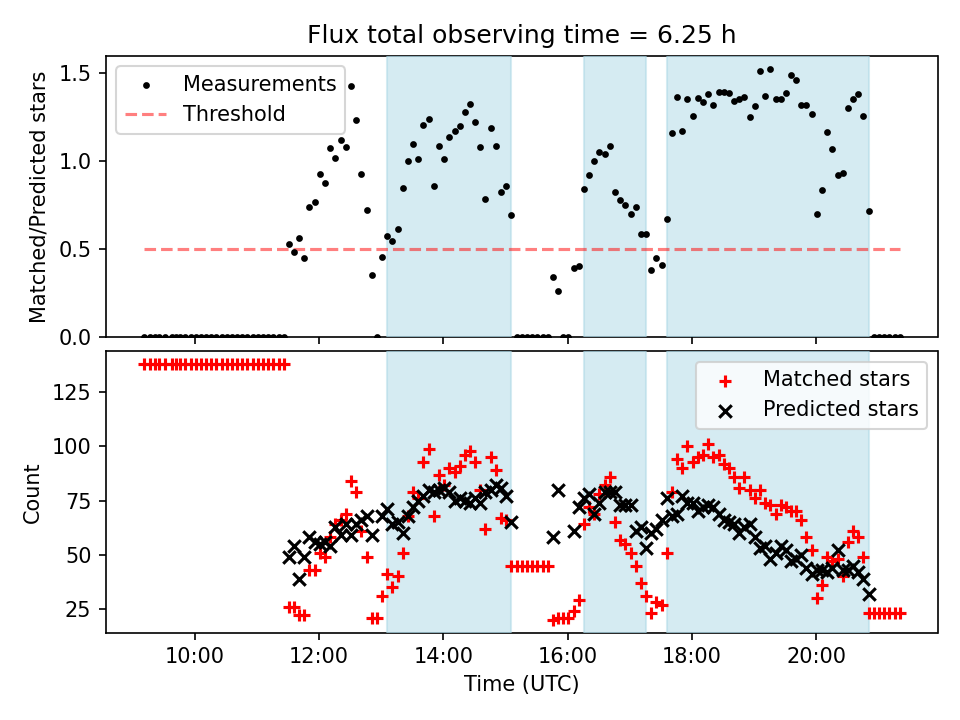 Flux total observing time = 6.25 h

Measurements
Threshold

Matched/Predicted stars

1.5
1.0
0.5
0.0

Matched stars
Predicted stars

Count

125
100
75
50
25

10:00
12:00
14:00
16:00
18:00
20:00

Time (UTC)